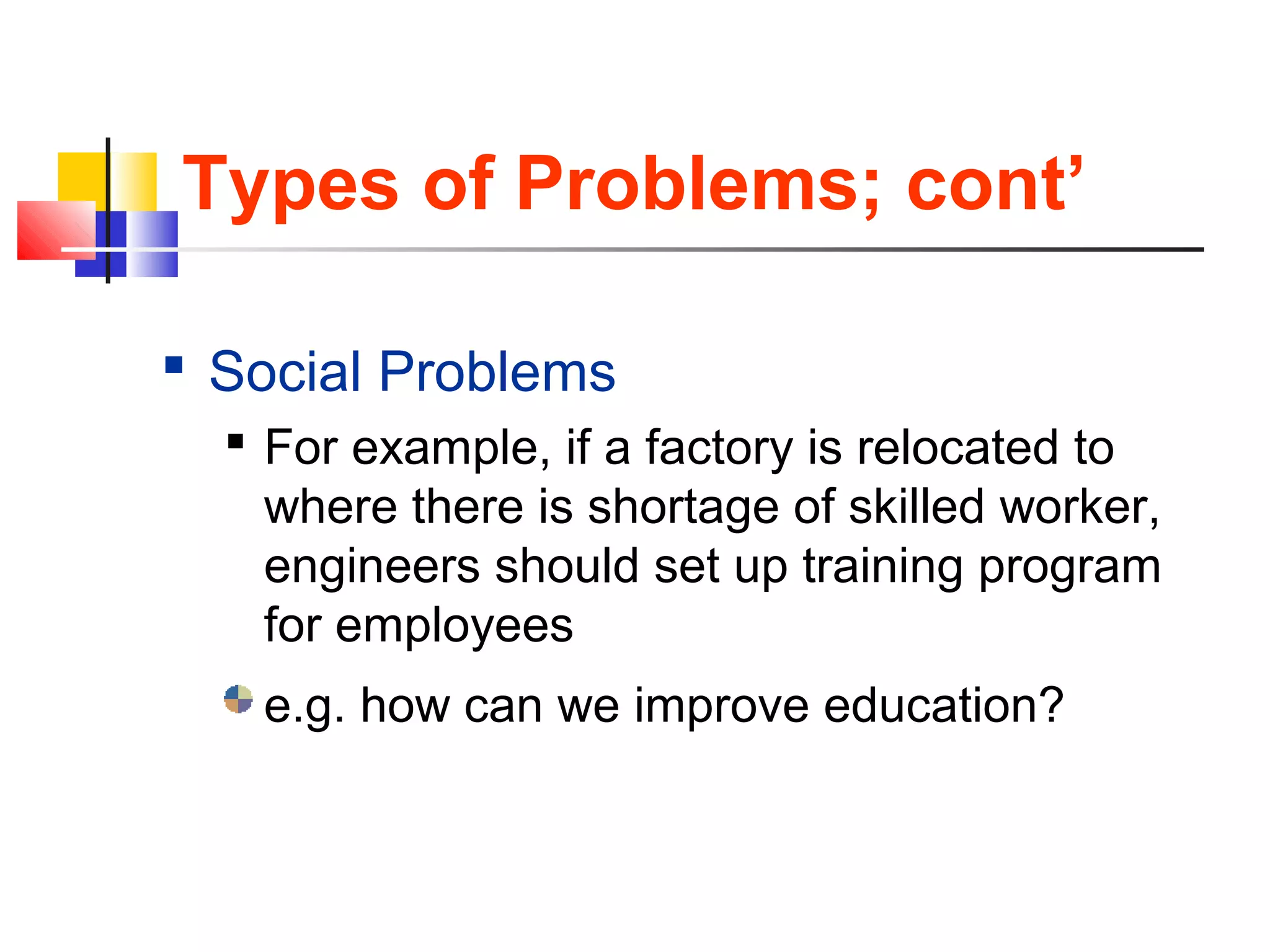 Types of Problems; cont’

Social Problems

For example, if a factory is relocated to where there is shortage of skilled worker, engineers should set up training program for employees

e.g. how can we improve education?